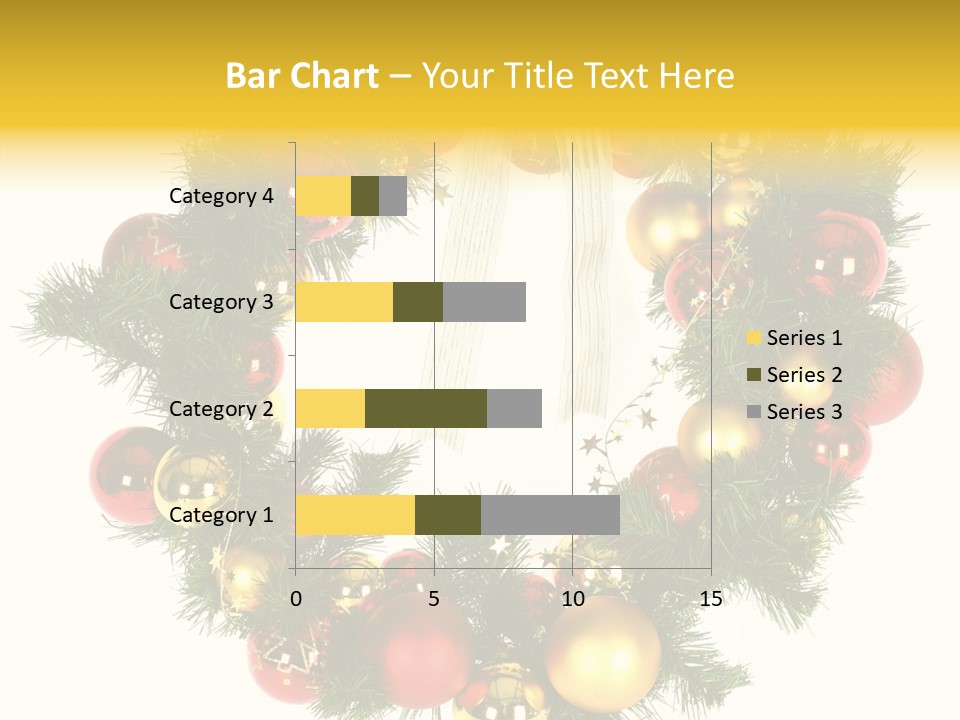 Bar Chart – Your Title Text Here

Category 4
Category 3
Category 2
Category 1

0
5
10
15

Series 1
Series 2
Series 3